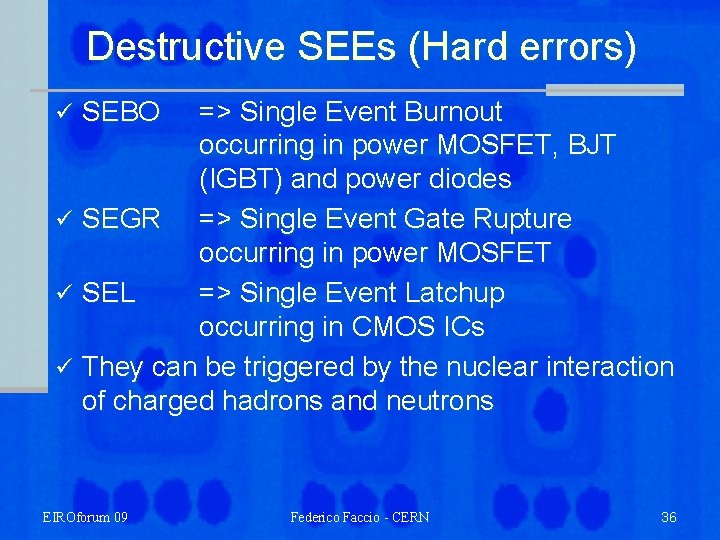 Destructive SEEs (Hard errors)

✓ SEBO => Single Event Burnout occurring in power MOSFET, BJT (IGBT) and power diodes

✓ SEGR => Single Event Gate Rupture occurring in power MOSFET

✓ SEL => Single Event Latchup occurring in CMOS ICs

✓ They can be triggered by the nuclear interaction of charged hadrons and neutrons

EIROforum 09 Federico Faccio - CERN 36